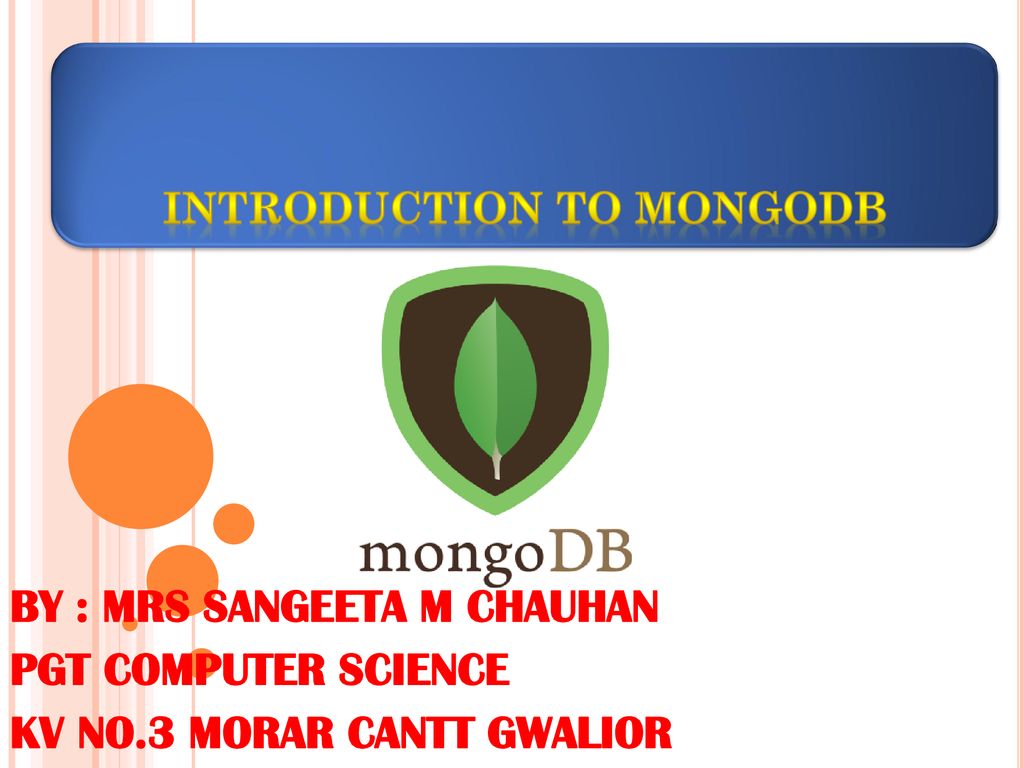 INTRODUCTION TO MONGODB

mongoDB

BY : MRS SANGEETA M CHAUHAN
PGT COMPUTER SCIENCE
KV NO.3 MORAR CANTT GWALIOR